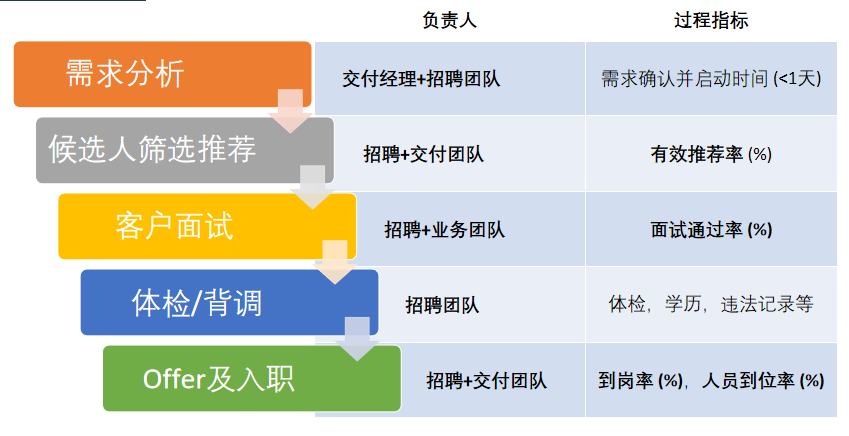 | | 负责人 | 过程指标 |
|---|---|---|
| 需求分析 | 交付经理+招聘团队 | 需求确认并启动时间 (<1天) |
| 候选人筛选推荐 | 招聘+交付团队 | 有效推荐率 (%) |
| 客户面试 | 招聘+业务团队 | 面试通过率 (%) |
| 体检/背调 | 招聘团队 | 体检，学历，违法记录等 |
| Offer及入职 | 招聘+交付团队 | 到岗率 (%)，人员到位率 (%) |